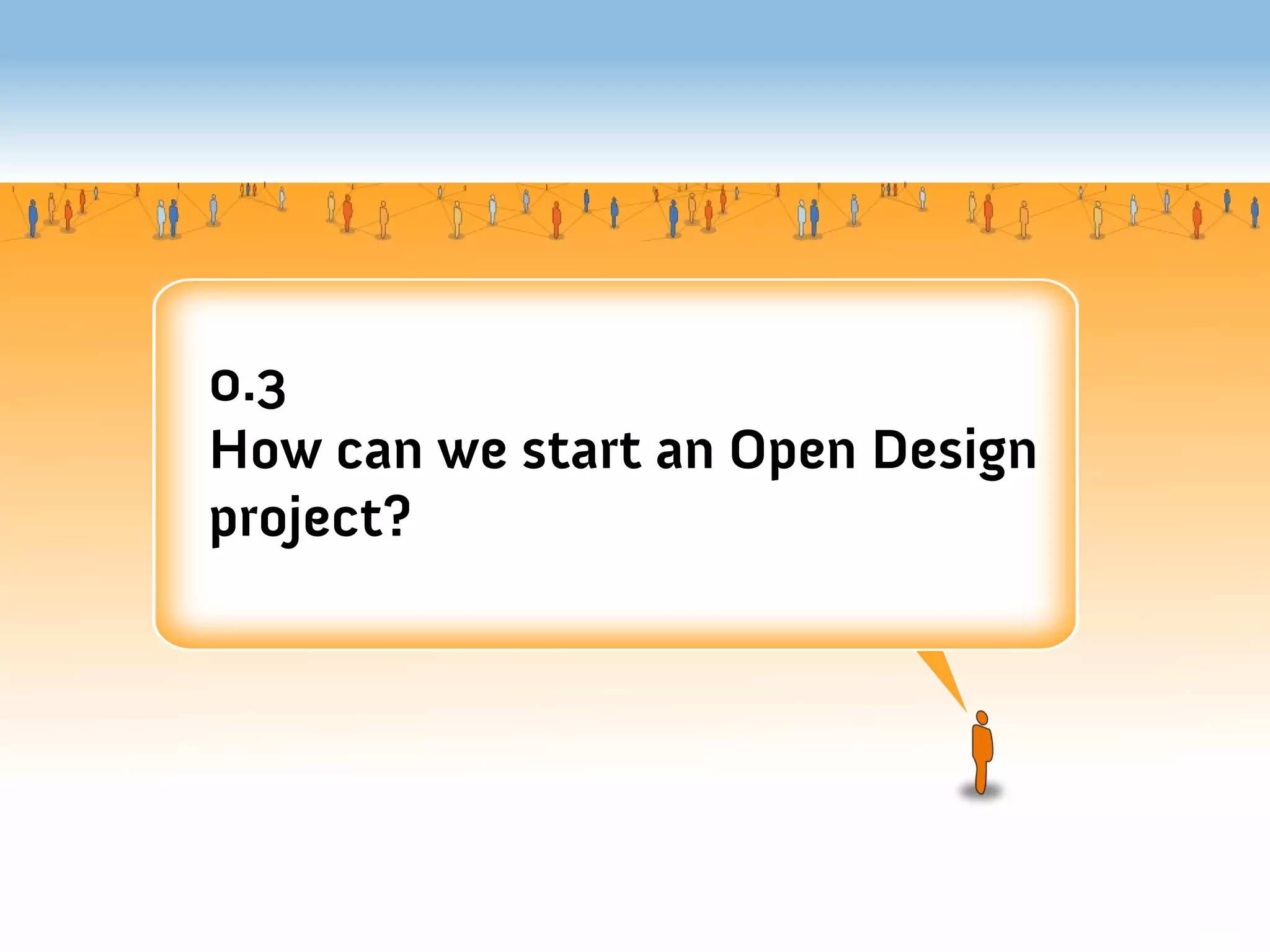 0.3
How can we start an Open Design project?